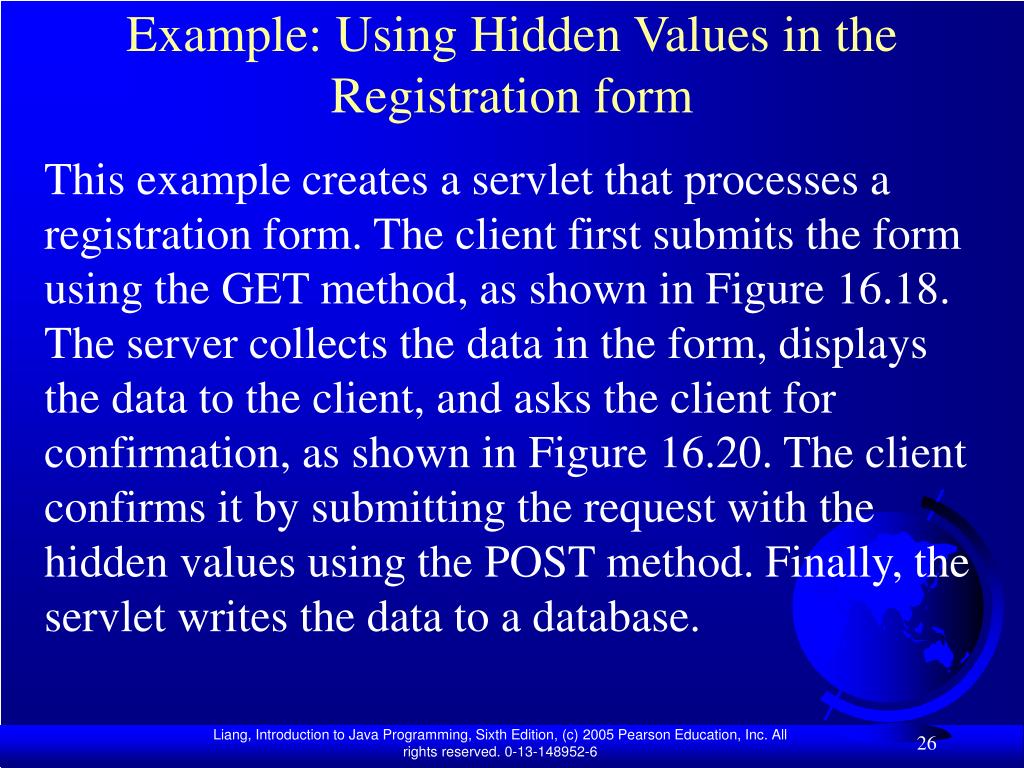 Example: Using Hidden Values in the Registration form

This example creates a servlet that processes a registration form. The client first submits the form using the GET method, as shown in Figure 16.18. The server collects the data in the form, displays the data to the client, and asks the client for confirmation, as shown in Figure 16.20. The client confirms it by submitting the request with the hidden values using the POST method. Finally, the servlet writes the data to a database.

Liang, Introduction to Java Programming, Sixth Edition, (c) 2005 Pearson Education, Inc. All rights reserved. 0-13-148952-6

26